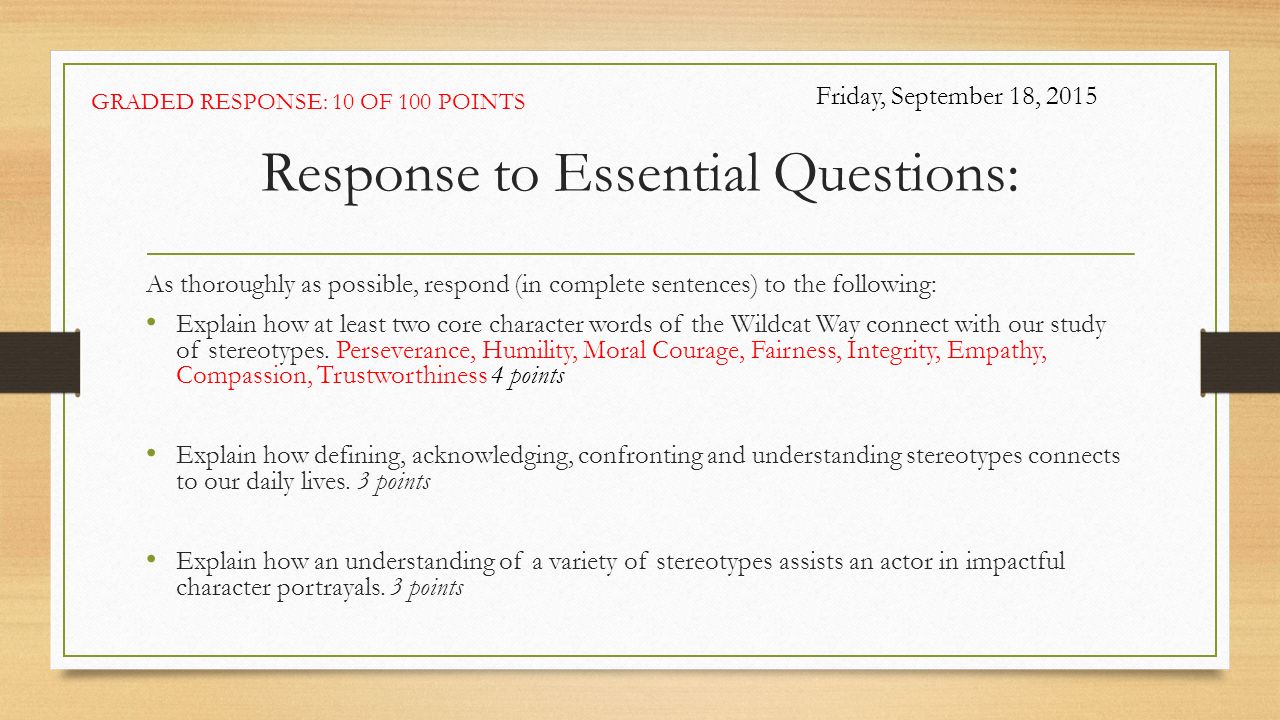 GRADED RESPONSE: 10 OF 100 POINTS

Friday, September 18, 2015

Response to Essential Questions:

As thoroughly as possible, respond (in complete sentences) to the following:

• Explain how at least two core character words of the Wildcat Way connect with our study of stereotypes. Perseverance, Humility, Moral Courage, Fairness, Integrity, Empathy, Compassion, Trustworthiness 4 points

• Explain how defining, acknowledging, confronting and understanding stereotypes connects to our daily lives. 3 points

• Explain how an understanding of a variety of stereotypes assists an actor in impactful character portrayals. 3 points